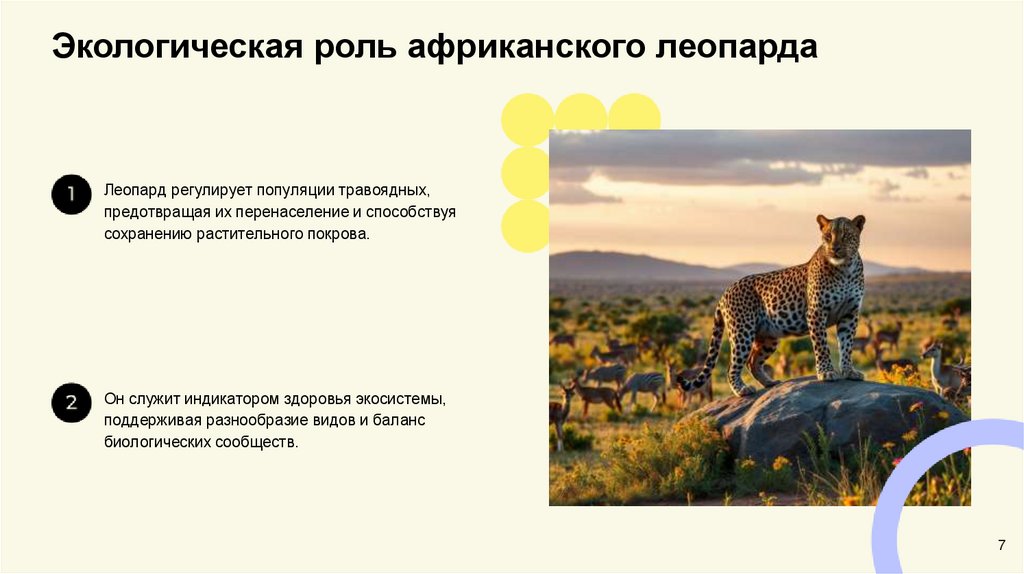 Экологическая роль африканского леопарда

1

Леопард регулирует популяции травоядных, предотвращая их перенаселение и способствуя сохранению растительного покрова.

2

Он служит индикатором здоровья экосистемы, поддерживая разнообразие видов и баланс биологических сообществ.

7